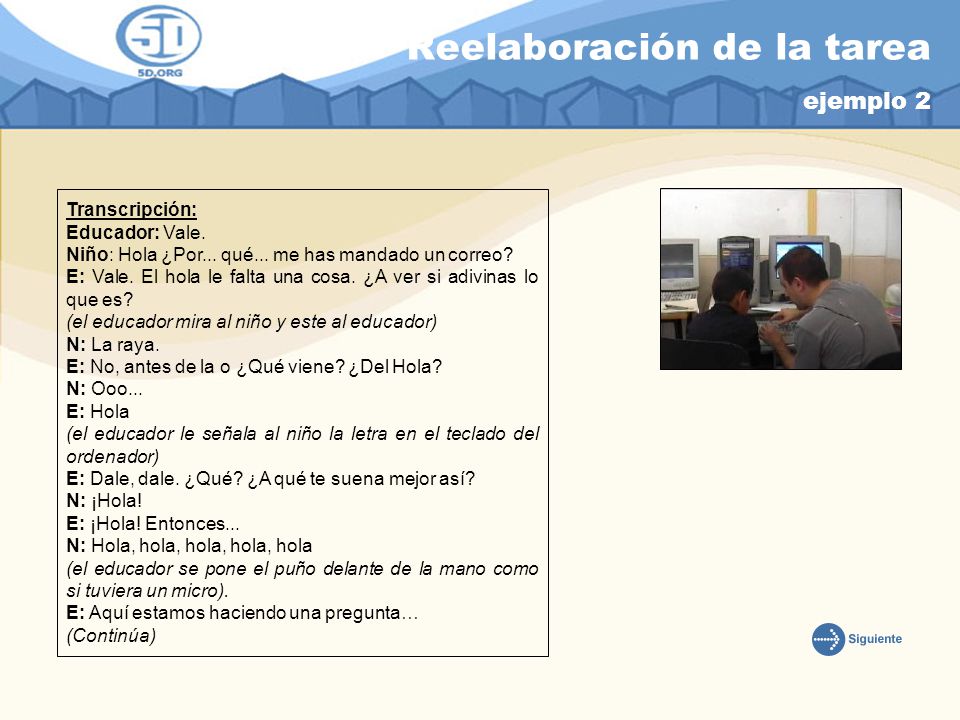 5D
5D.ORG

Reelaboración de la tarea

ejemplo 2

Transcripción:
Educador: Vale.
Niño: Hola ¿Por... qué... me has mandado un correo?
E: Vale. El hola le falta una cosa. ¿A ver si adivinas lo que es?
(el educador mira al niño y este al educador)
N: La raya.
E: No, antes de la o ¿Qué viene? ¿Del Hola?
N: Ooo...
E: Hola
(el educador le señala al niño la letra en el teclado del ordenador)
E: Dale, dale. ¿Qué? ¿A qué te suena mejor así?
N: ¡Hola!
E: ¡Hola! Entonces...
N: Hola, hola, hola, hola, hola
(el educador se pone el puño delante de la mano como si tuviera un micro).
E: Aquí estamos haciendo una pregunta…
(Continúa)

Siguiente